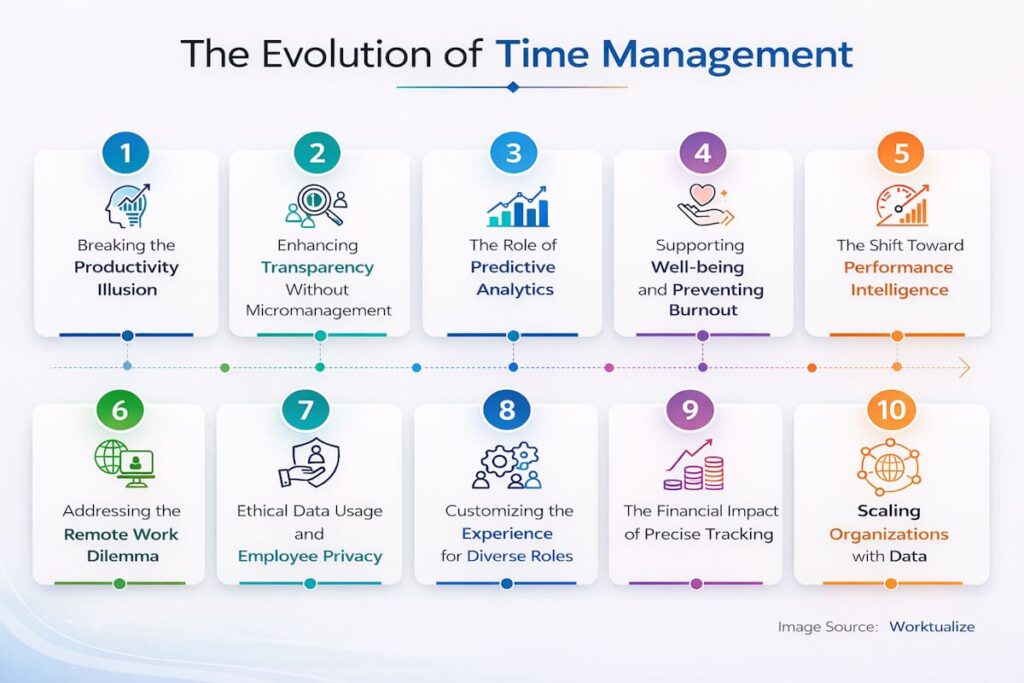 The Evolution of Time Management

1
Breaking the Productivity Illusion

2
Enhancing Transparency Without Micromanagement

3
The Role of Predictive Analytics

4
Supporting Well-being and Preventing Burnout

5
The Shift Toward Performance Intelligence

6
Addressing the Remote Work Dilemma

7
Ethical Data Usage and Employee Privacy

8
Customizing the Experience for Diverse Roles

9
The Financial Impact of Precise Tracking

10
Scaling Organizations with Data

Image Source: Worktualize